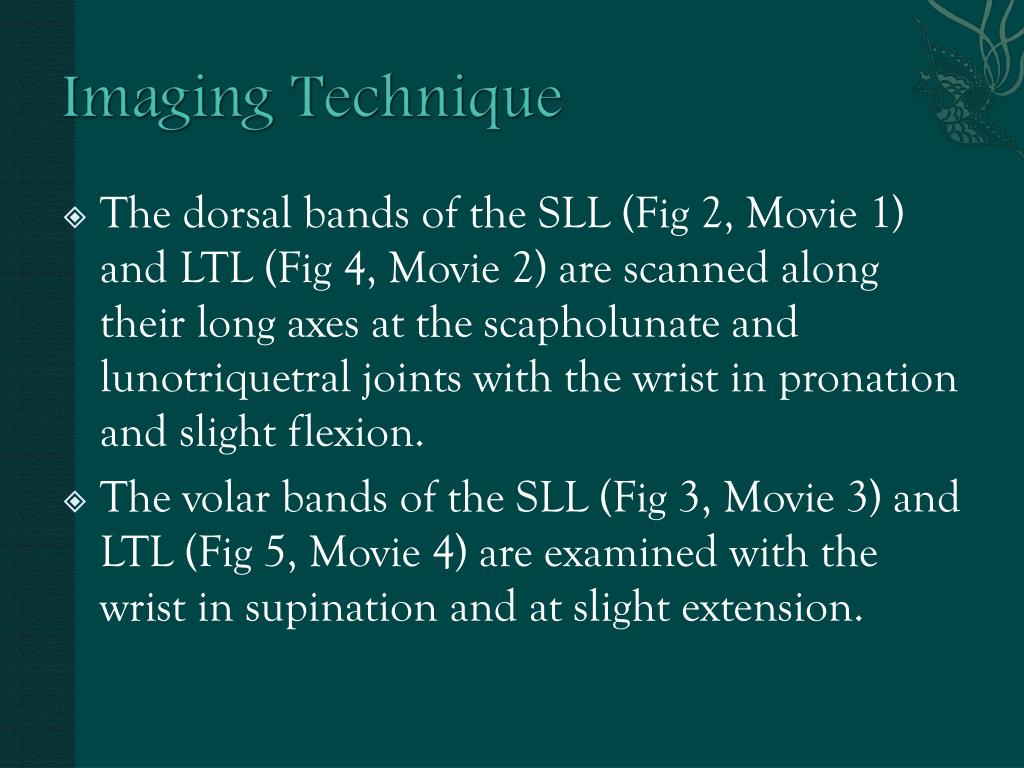 Imaging Technique

The dorsal bands of the SLL (Fig 2, Movie 1) and LTL (Fig 4, Movie 2) are scanned along their long axes at the scapholunate and lunotriquetral joints with the wrist in pronation and slight flexion.

The volar bands of the SLL (Fig 3, Movie 3) and LTL (Fig 5, Movie 4) are examined with the wrist in supination and at slight extension.